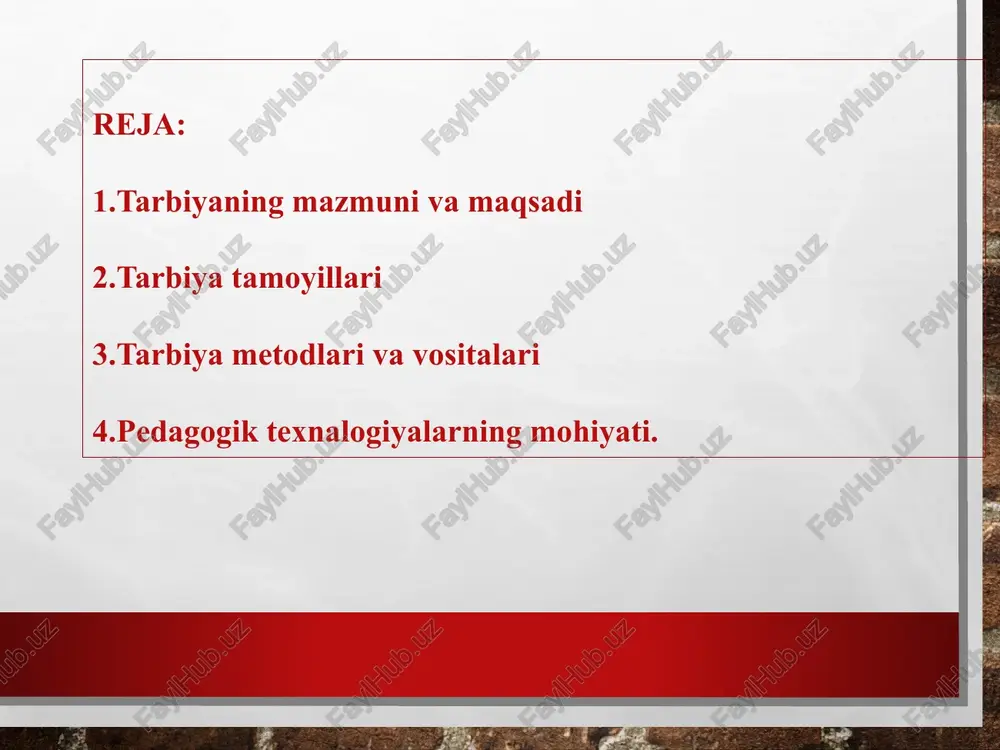 REJA:

1.Tarbiyaning mazmuni va maqsadi

2.Tarbiya tamoyillari

3.Tarbiya metodlari va vositalari

4.Pedagogik texnalogiyalarning mohiyati.

FaylHub.uz